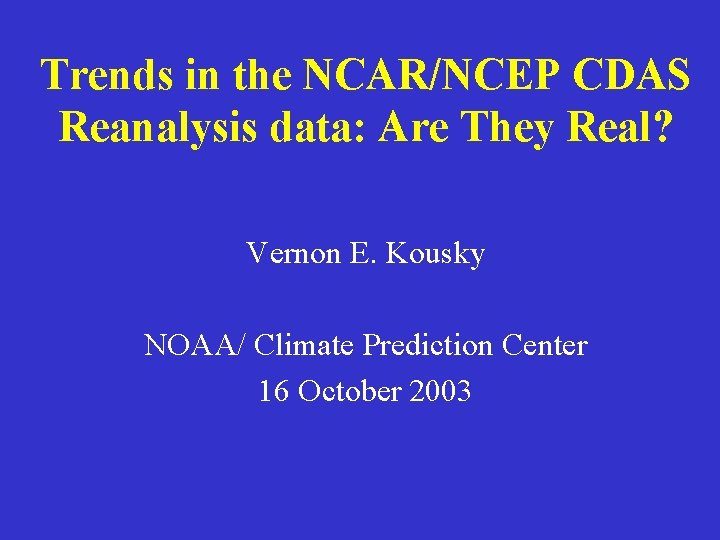 Trends in the NCAR/NCEP CDAS Reanalysis data: Are They Real?

Vernon E. Kousky

NOAA/ Climate Prediction Center
16 October 2003